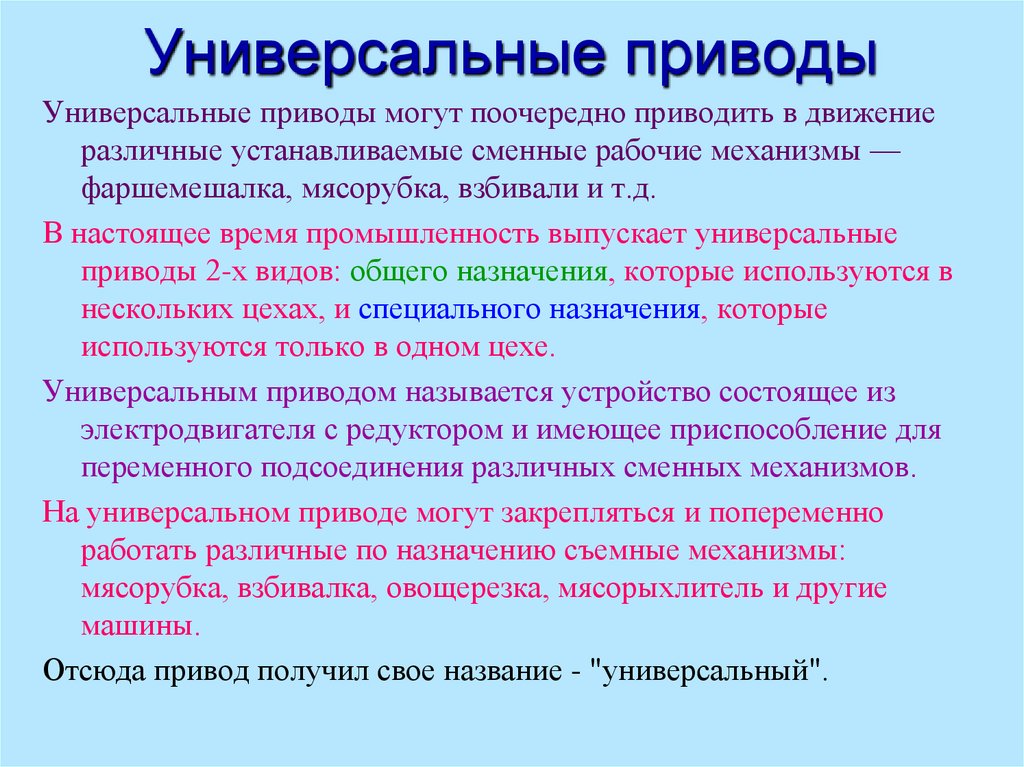 Универсальные приводы

Универсальные приводы могут поочередно приводить в движение различные устанавливаемые сменные рабочие механизмы — фаршемешалка, мясорубка, взбивали и т.д.

В настоящее время промышленность выпускает универсальные приводы 2-х видов: общего назначения, которые используются в нескольких цехах, и специального назначения, которые используются только в одном цехе.

Универсальным приводом называется устройство состоящее из электродвигателя с редуктором и имеющее приспособление для переменного подсоединения различных сменных механизмов.

На универсальном приводе могут закрепляться и попеременно работать различные по назначению съемные механизмы: мясорубка, взбивалка, овощерезка, мясорыхлитель и другие машины.

Отсюда привод получил свое название - "универсальный".